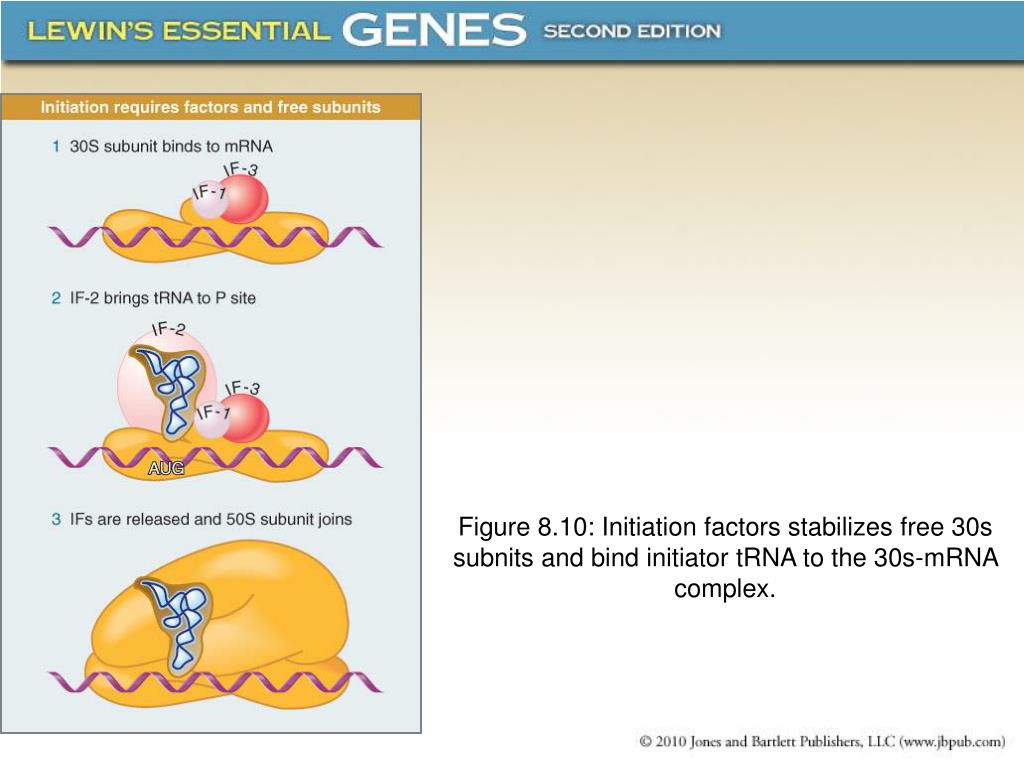 LEWIN'S ESSENTIAL GENES SECOND EDITION

Initiation requires factors and free subunits

1 30S subunit binds to mRNA

IF-3

IF-1

2 IF-2 brings tRNA to P site

IF-2

IF-3

IF-1

AUG

3 IFs are released and 50S subunit joins

Figure 8.10: Initiation factors stabilizes free 30s subnits and bind initiator tRNA to the 30s-mRNA complex.

© 2010 Jones and Bartlett Publishers, LLC (www.jbpub.com)